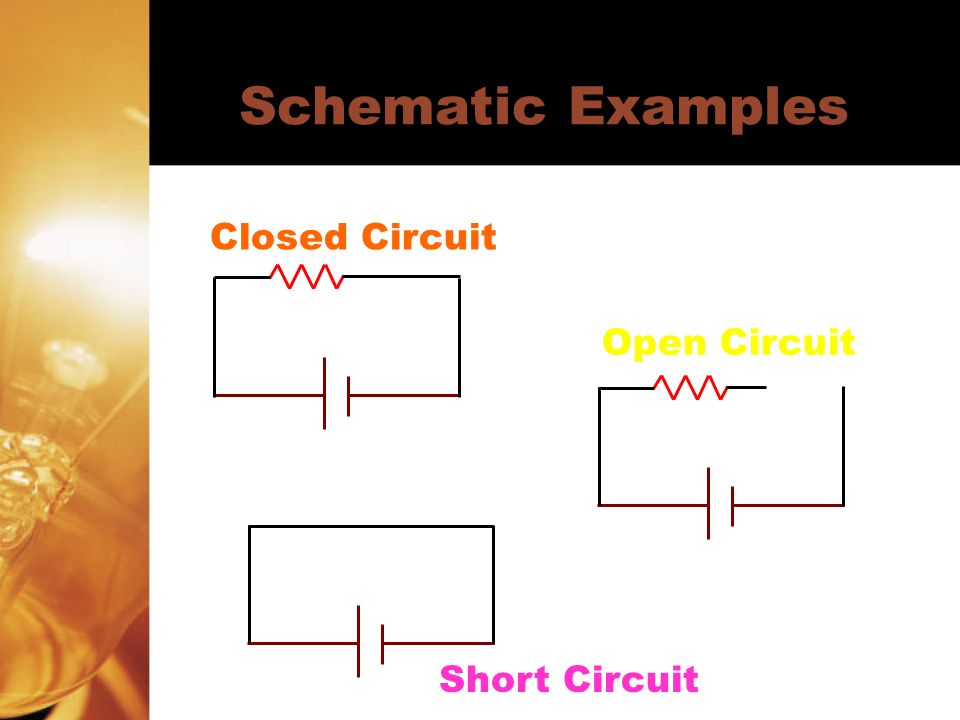 Schematic Examples

Closed Circuit

Open Circuit

Short Circuit